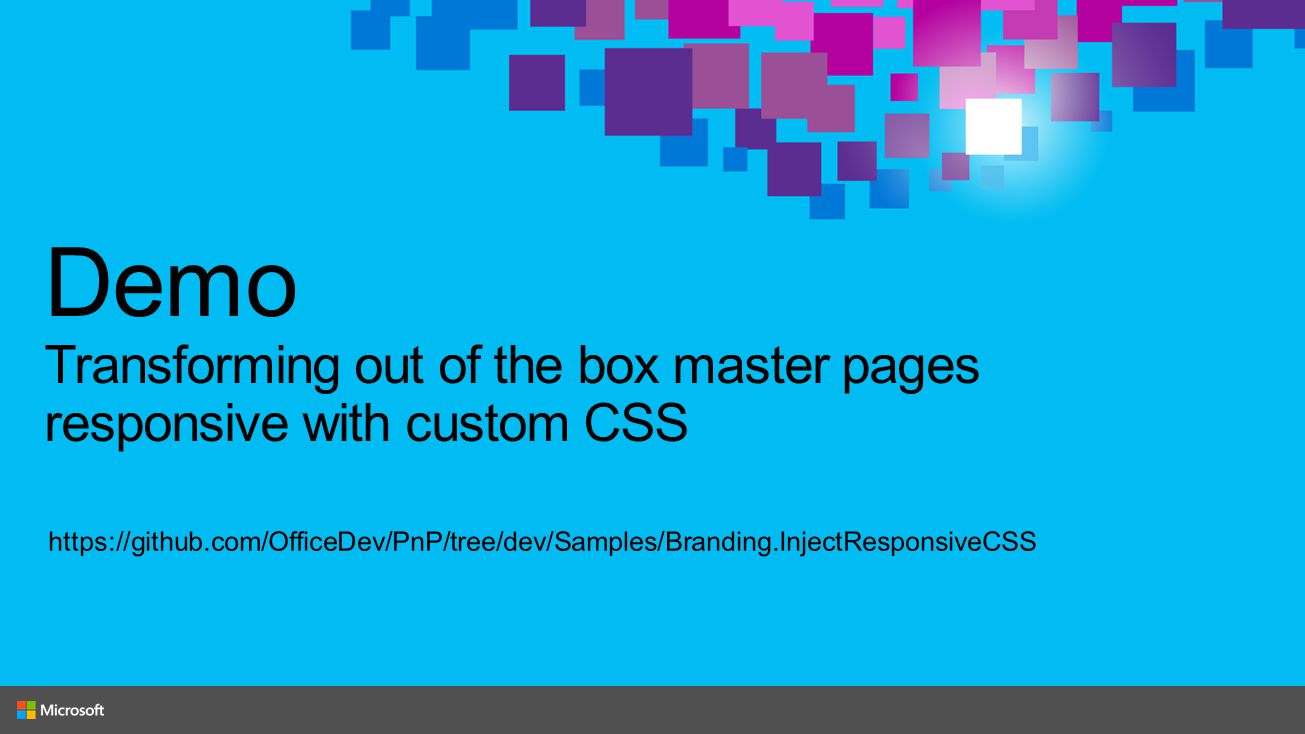 Demo

Transforming out of the box master pages responsive with custom CSS

https://github.com/OfficeDev/PnP/tree/dev/Samples/Branding.InjectResponsiveCSS

Microsoft